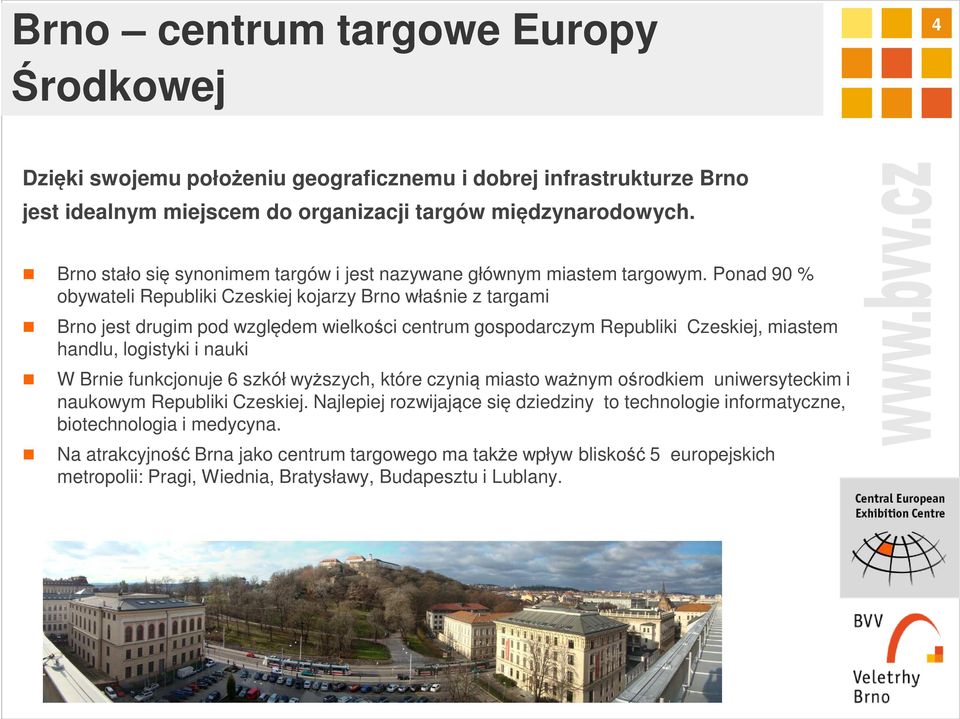 Brno – centrum targowe Europy Środkowej

4

Dzięki swojemu położeniu geograficznemu i dobrej infrastrukturze Brno jest idealnym miejscem do organizacji targów międzynarodowych.

Brno stało się synonimem targów i jest nazywane głównym miastem targowym. Ponad 90 % obywateli Republiki Czeskiej kojarzy Brno właśnie z targami

Brno jest drugim pod względem wielkości centrum gospodarczym Republiki Czeskiej, miastem handlu, logistyki i nauki

W Brnie funkcjonuje 6 szkół wyższych, które czynią miasto ważnym ośrodkiem uniwersyteckim i naukowym Republiki Czeskiej. Najlepiej rozwijające się dziedziny to technologie informatyczne, biotechnologia i medycyna.

Na atrakcyjność Brna jako centrum targowego ma także wpływ bliskość 5 europejskich metropolii: Pragi, Wiednia, Bratysławy, Budapesztu i Lublany.

www.bvv.cz

Central European Exhibition Centre

BVV Veletrhy Brno